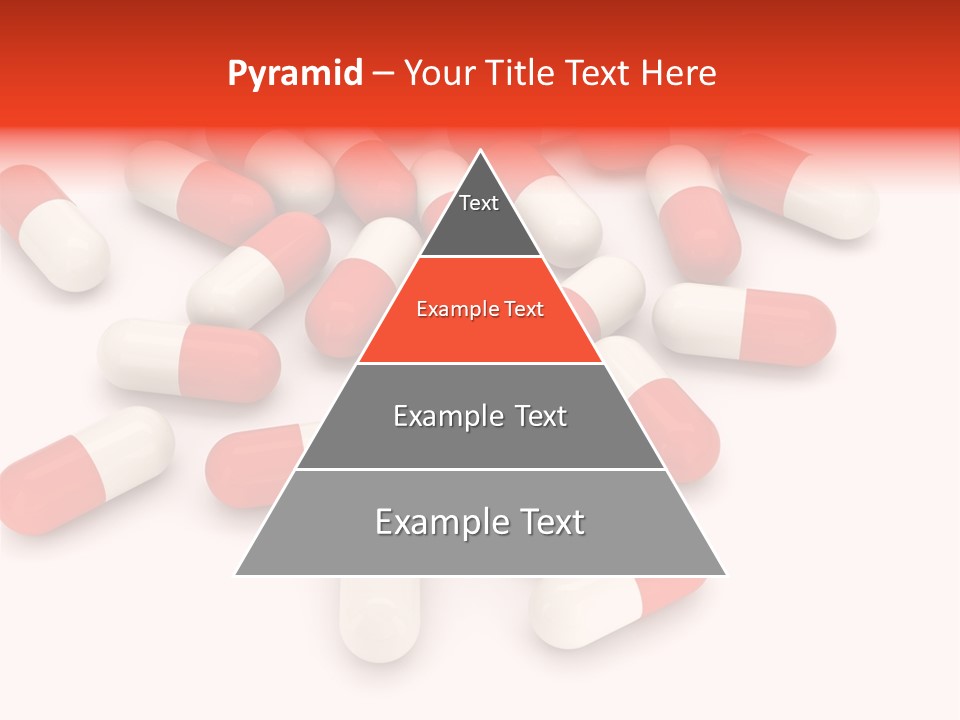 Pyramid – Your Title Text Here

Text

Example Text

Example Text

Example Text